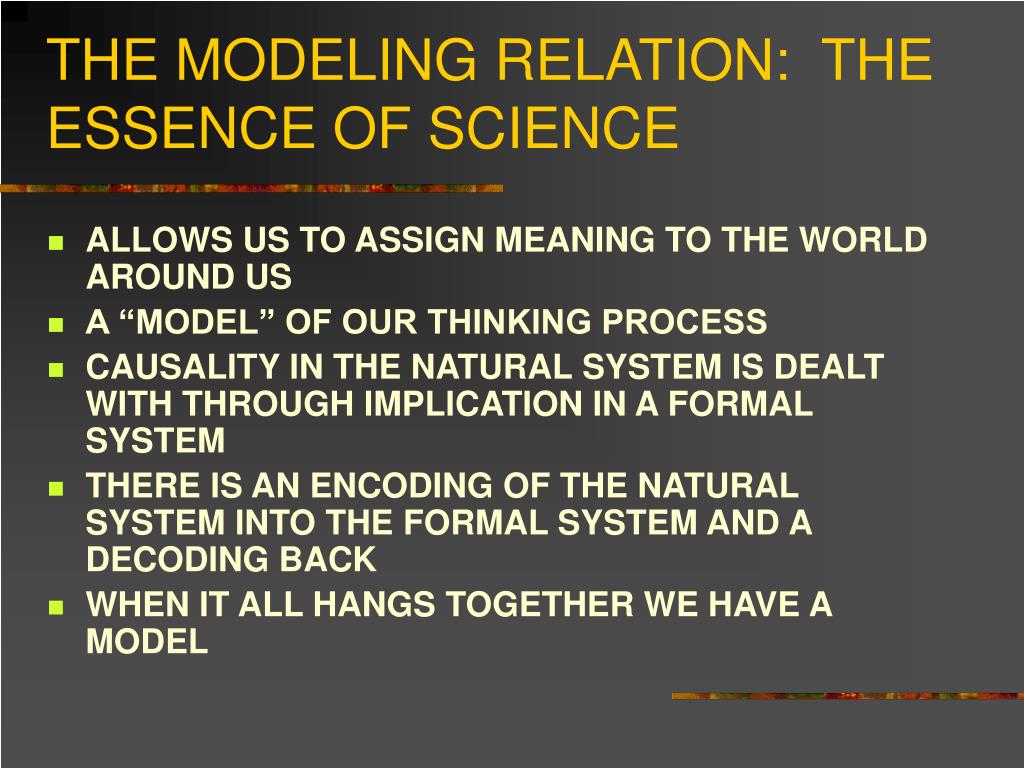 THE MODELING RELATION: THE ESSENCE OF SCIENCE

ALLOWS US TO ASSIGN MEANING TO THE WORLD AROUND US

A “MODEL” OF OUR THINKING PROCESS

CAUSALITY IN THE NATURAL SYSTEM IS DEALT WITH THROUGH IMPLICATION IN A FORMAL SYSTEM

THERE IS AN ENCODING OF THE NATURAL SYSTEM INTO THE FORMAL SYSTEM AND A DECODING BACK

WHEN IT ALL HANGS TOGETHER WE HAVE A MODEL